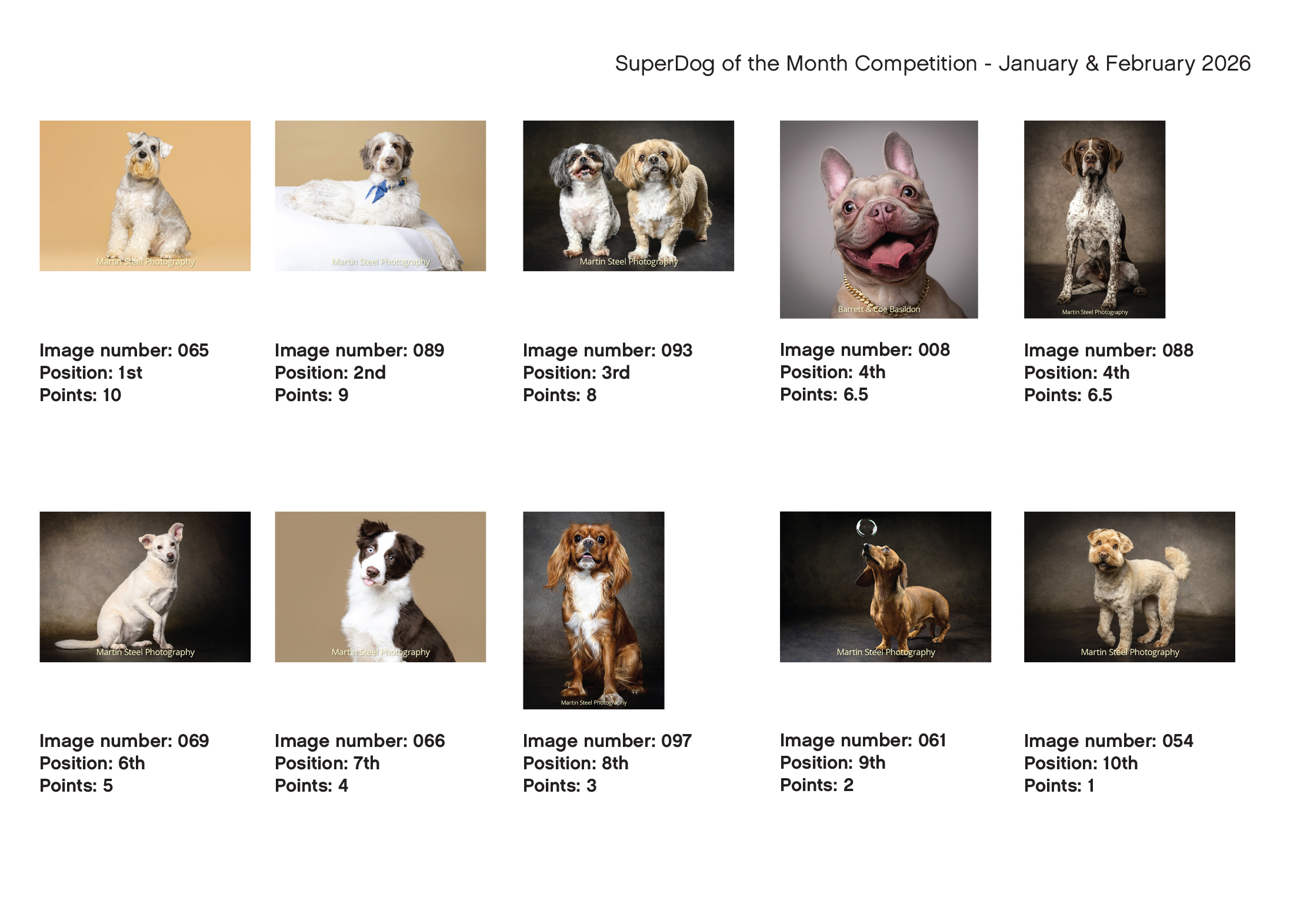 SuperDog of the Month Competition - January & February 2026

Martin Steel Photography

Image number: 065
Position: 1st
Points: 10

Martin Steel Photography

Image number: 089
Position: 2nd
Points: 9

Martin Steel Photography

Image number: 093
Position: 3rd
Points: 8

Barrett & Coe Basildon

Image number: 008
Position: 4th
Points: 6.5

Martin Steel Photography

Image number: 088
Position: 4th
Points: 6.5

Martin Steel Photography

Image number: 069
Position: 6th
Points: 5

Martin Steel Photography

Image number: 066
Position: 7th
Points: 4

Martin Steel Photography

Image number: 097
Position: 8th
Points: 3

Martin Steel Photography

Image number: 061
Position: 9th
Points: 2

Martin Steel Photography

Image number: 054
Position: 10th
Points: 1